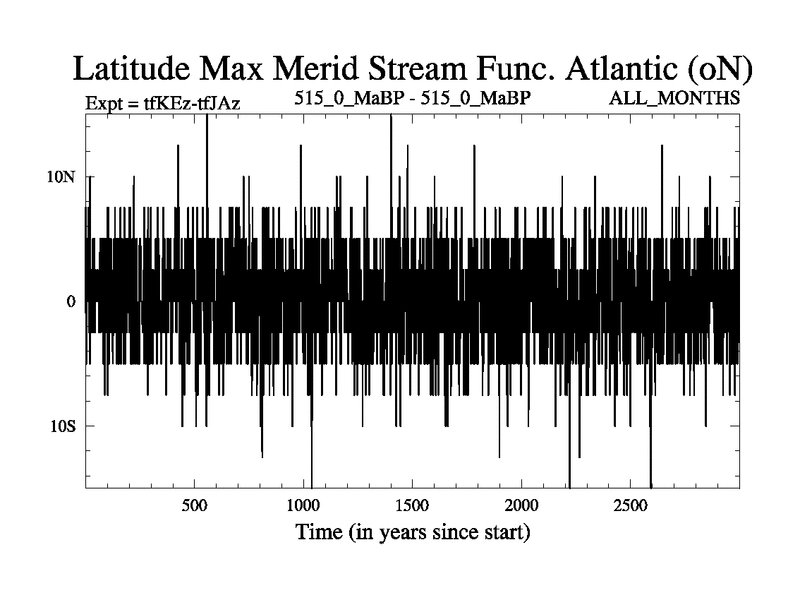 Latitude Max Merid Stream Func. Atlantic (oN)

Expt = tfKEz-tfJAz

515_0_MaBP - 515_0_MaBP

ALL_MONTHS

10N

0

10S

500

1000

1500

2000

2500

Time (in years since start)